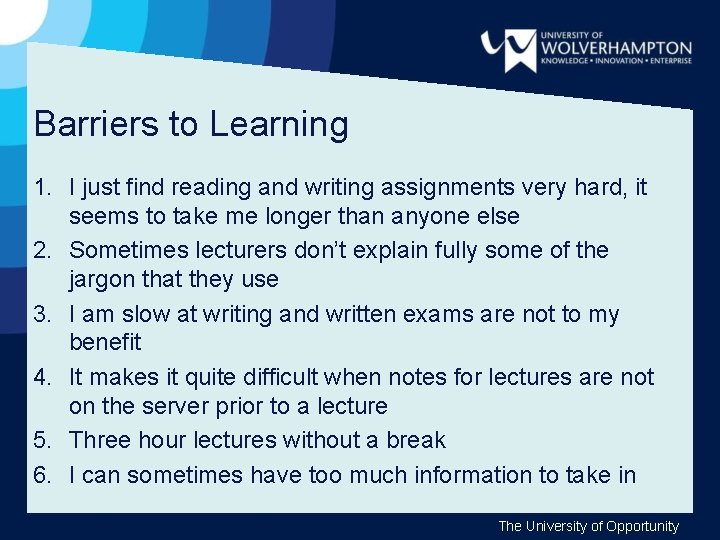 UNIVERSITY OF
WOLVERHAMPTON
KNOWLEDGE • INNOVATION • ENTERPRISE

Barriers to Learning

1. I just find reading and writing assignments very hard, it seems to take me longer than anyone else
2. Sometimes lecturers don't explain fully some of the jargon that they use
3. I am slow at writing and written exams are not to my benefit
4. It makes it quite difficult when notes for lectures are not on the server prior to a lecture
5. Three hour lectures without a break
6. I can sometimes have too much information to take in

The University of Opportunity